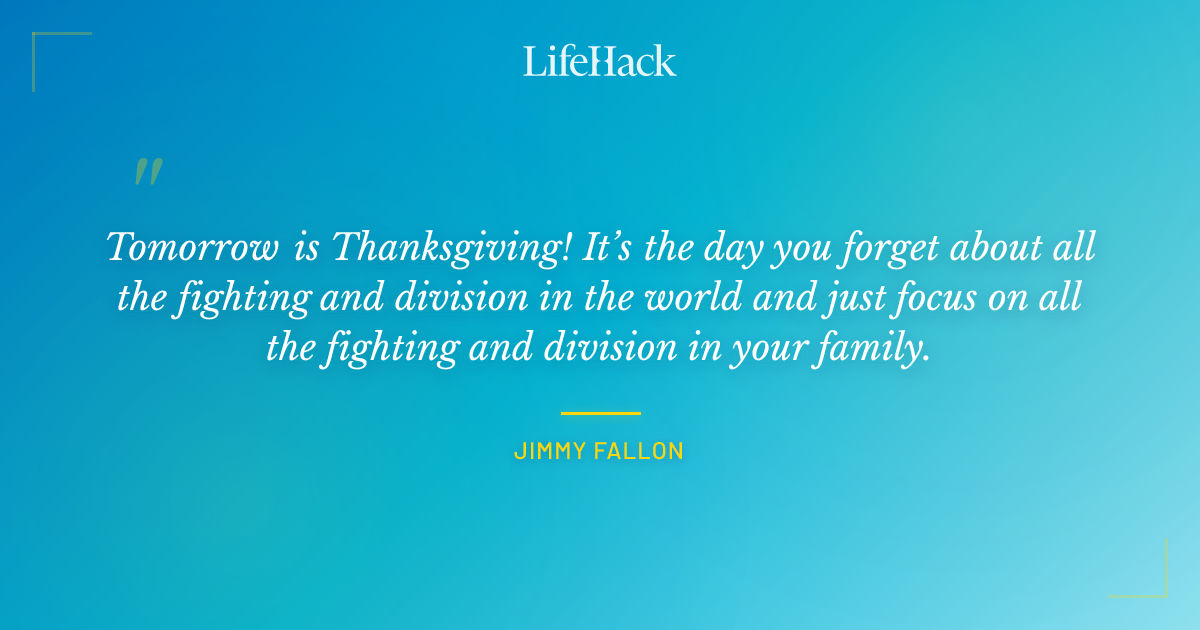 LifeHack

"

Tomorrow is Thanksgiving! It's the day you forget about all the fighting and division in the world and just focus on all the fighting and division in your family.

JIMMY FALLON